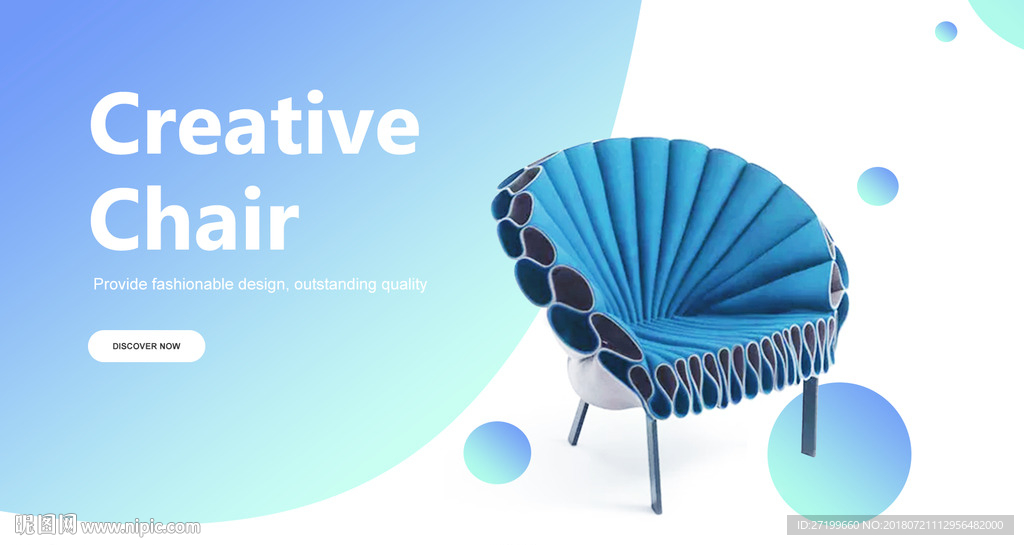 Creative Chair

Provide fashionable design, outstanding quality

DISCOVER NOW

昵图网 www.nipic.com

ID:27199660 NO:20180721112956482000